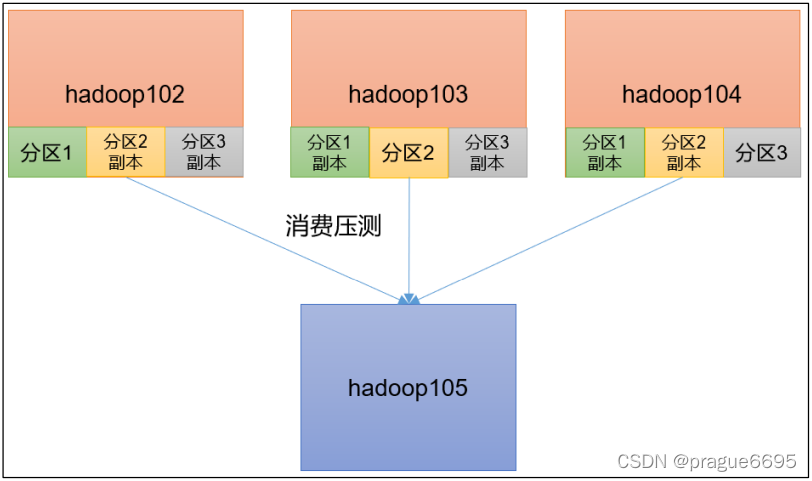 hadoop102

分区1

分区2 副本

分区3 副本

hadoop103

分区1 副本

分区2

分区3 副本

hadoop104

分区1 副本

分区2 副本

分区3

消费压测

hadoop105

CSDN @prague6695